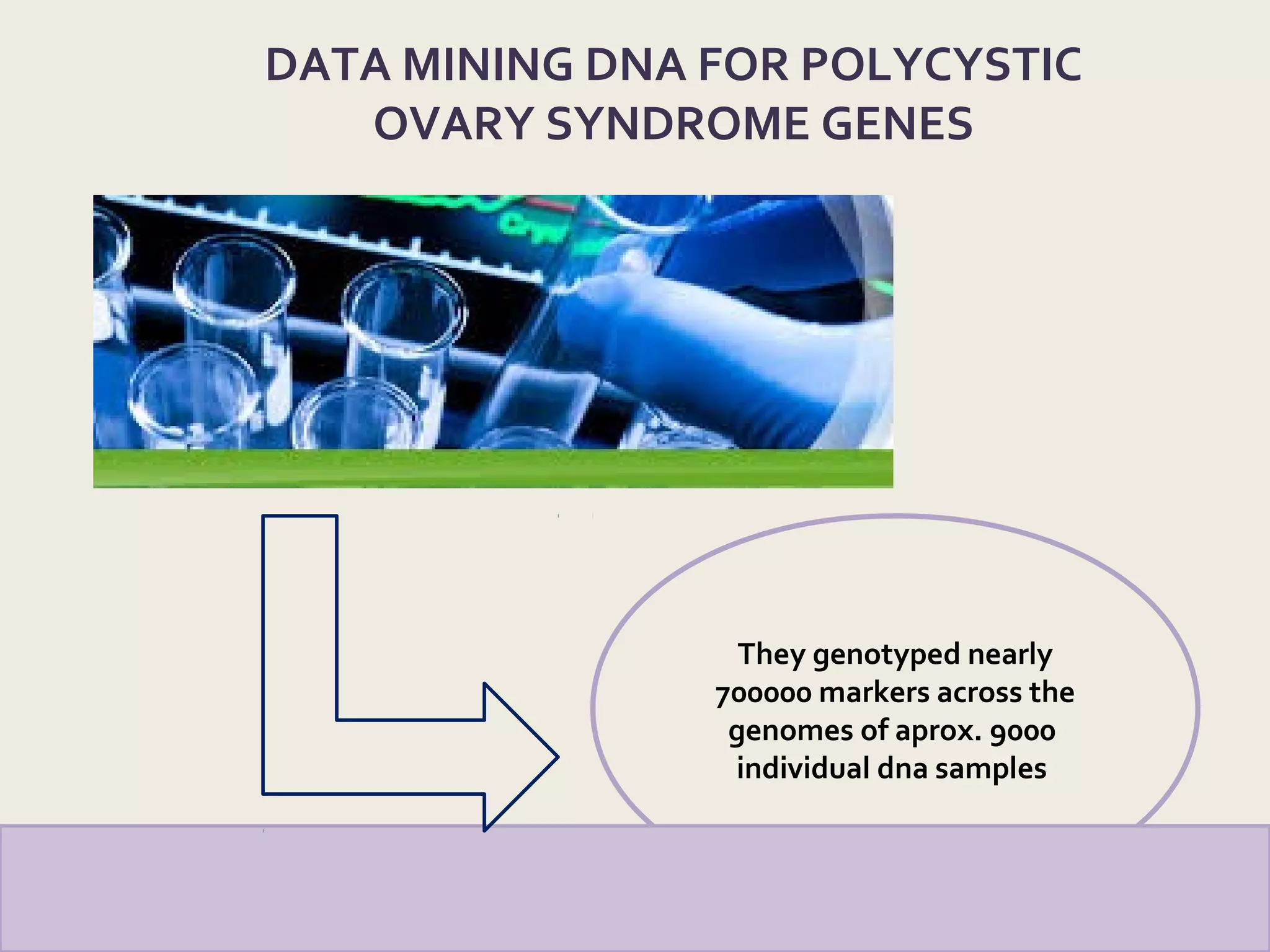 DATA MINING DNA FOR POLYCYSTIC OVARY SYNDROME GENES

They genotyped nearly 700000 markers across the genomes of aprox. 9000 individual dna samples